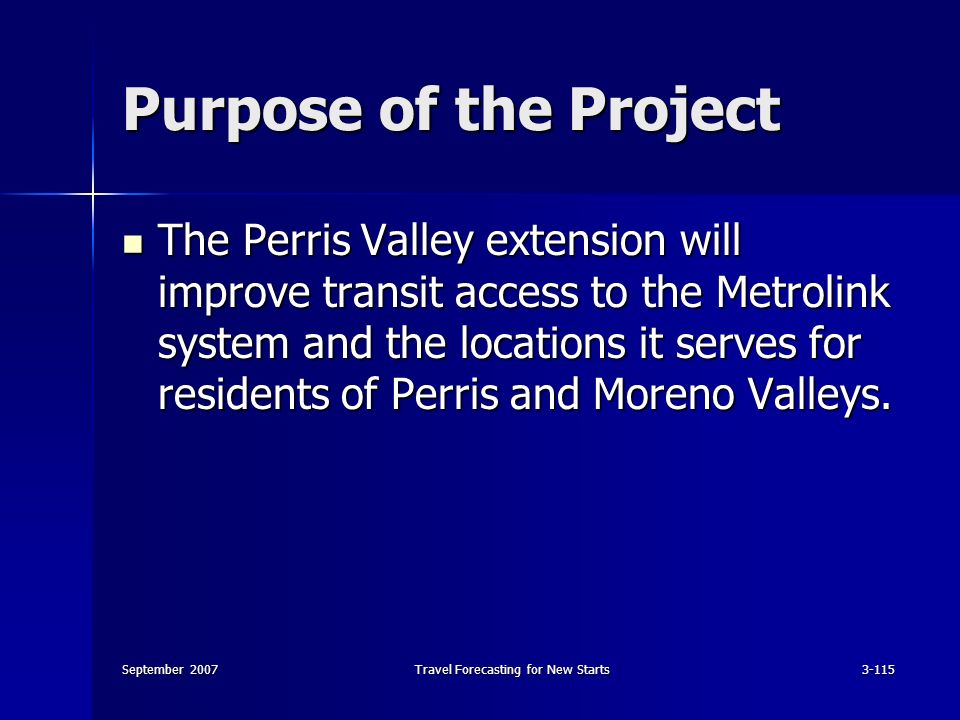 Purpose of the Project

The Perris Valley extension will improve transit access to the Metrolink system and the locations it serves for residents of Perris and Moreno Valleys.

September 2007

Travel Forecasting for New Starts

3-115